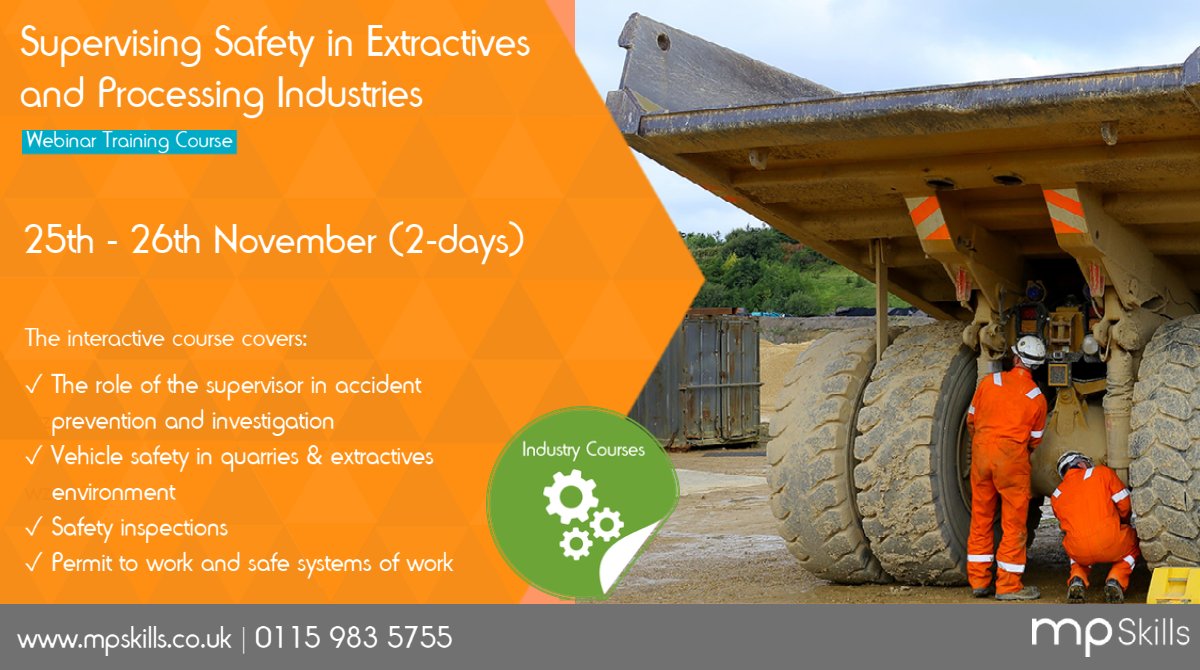 Supervising Safety in Extractives and Processing Industries

Webinar Training Course

25th - 26th November (2-days)

The interactive course covers:

✓ The role of the supervisor in accident prevention and investigation
✓ Vehicle safety in quarries & extractives environment
✓ Safety inspections
✓ Permit to work and safe systems of work

Industry Courses

www.mpskills.co.uk | 0115 983 5755

mp Skills